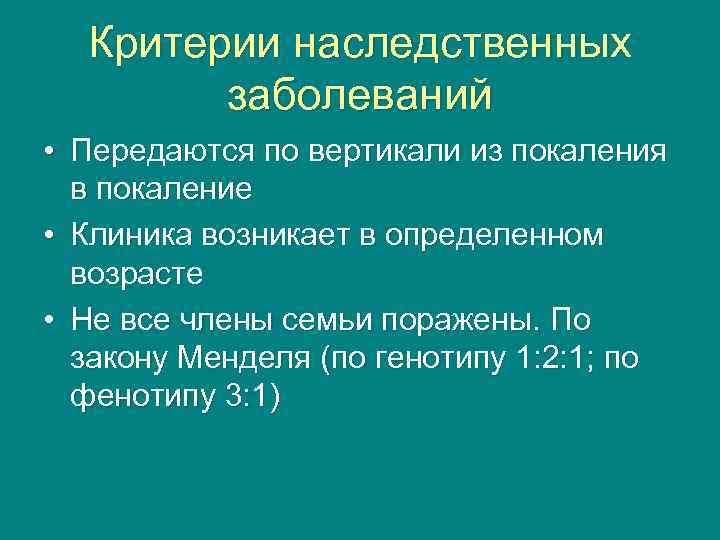 Критерии наследственных заболеваний

• Передаются по вертикали из покаления в покаление
• Клиника возникает в определенном возрасте
• Не все члены семьи поражены. По закону Менделя (по генотипу 1:2:1; по фенотипу 3:1)